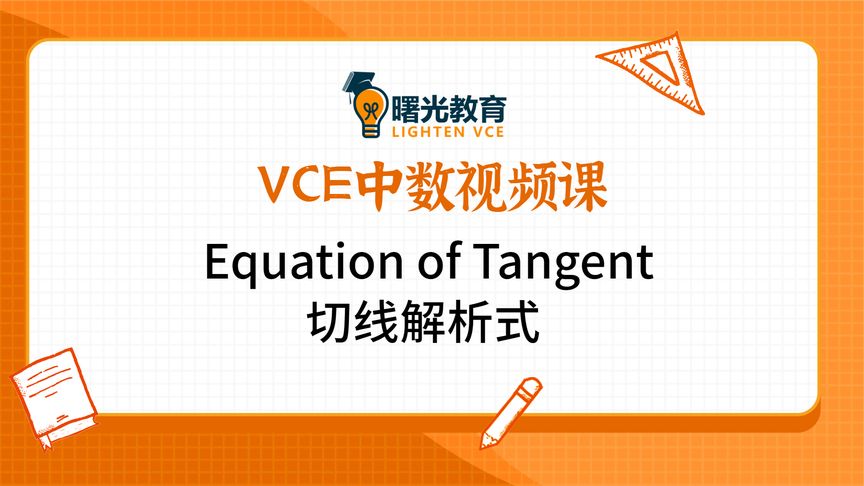 曙光教育
LIGHTEN VCE

VCE中数视频课

Equation of Tangent
切线解析式